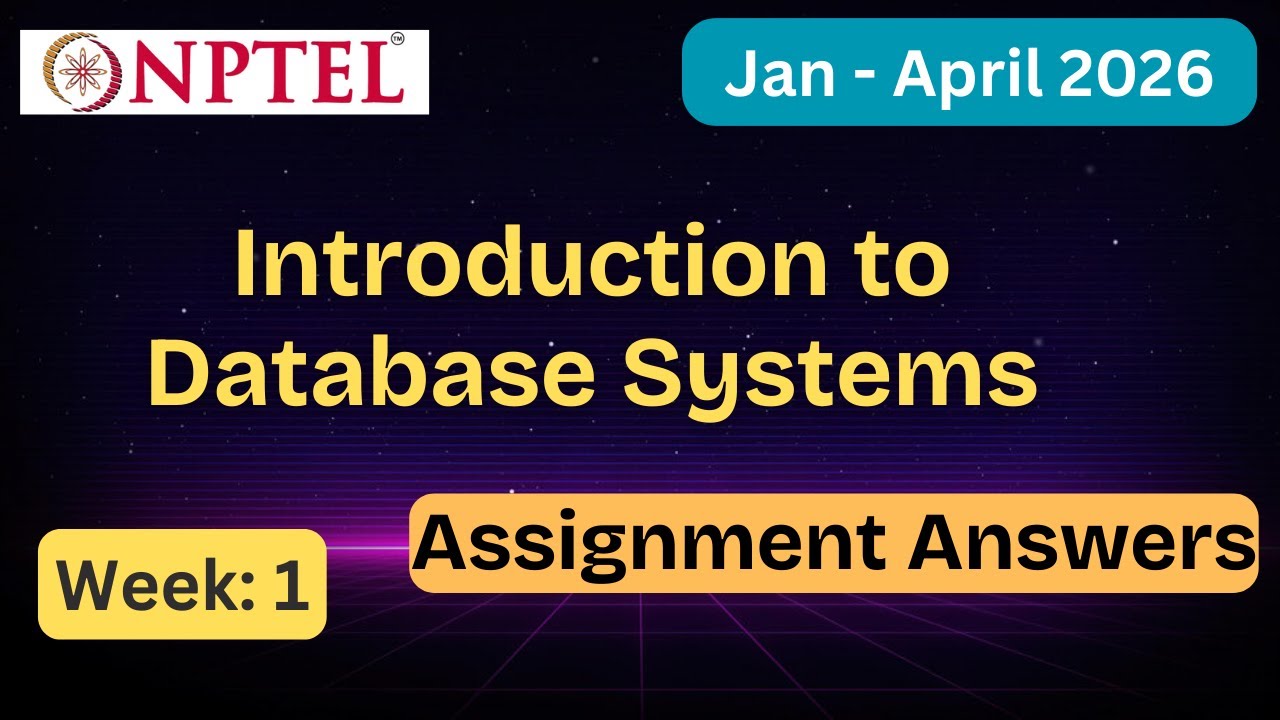 NPTEL™

Jan - April 2026

Introduction to Database Systems

Week: 1

Assignment Answers